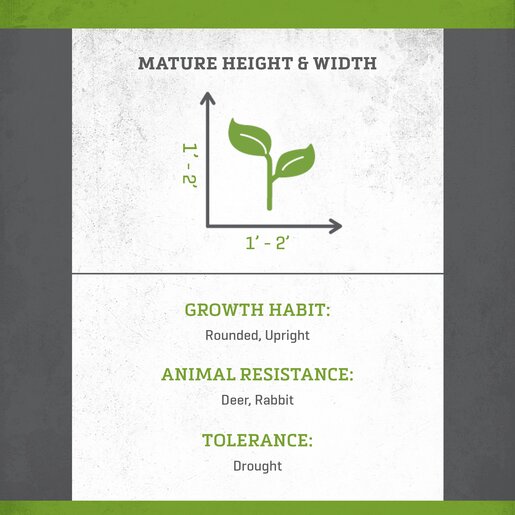 MATURE HEIGHT & WIDTH

1' - 2'

1' - 2'

GROWTH HABIT:

Rounded, Upright

ANIMAL RESISTANCE:

Deer, Rabbit

TOLERANCE:

Drought